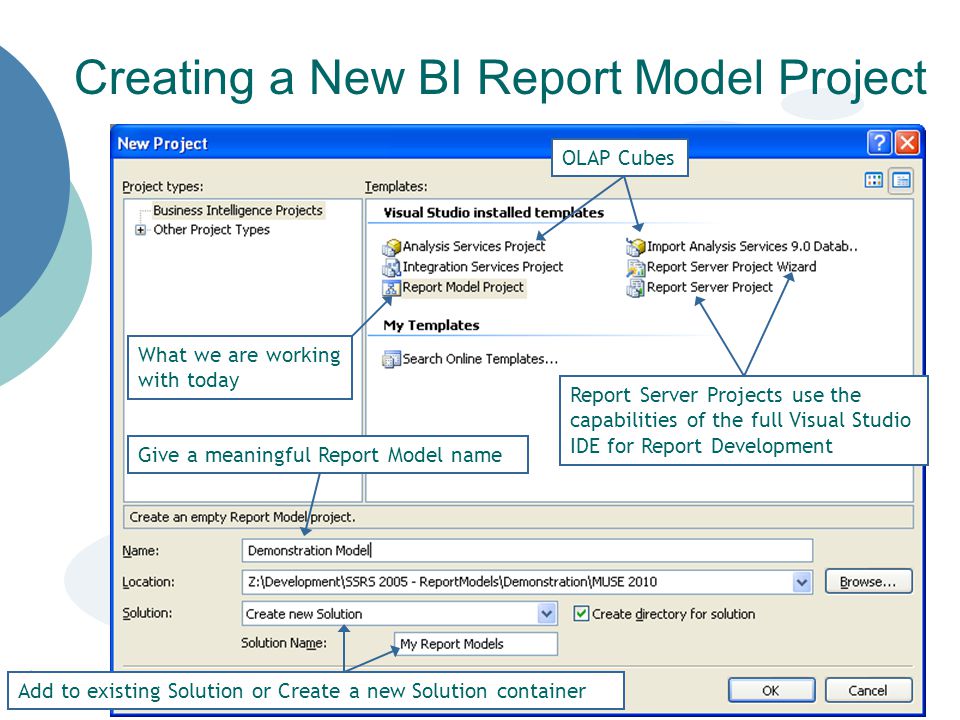 Creating a New BI Report Model Project

New Project

Project types:

Business Intelligence Projects
Other Project Types

Templates:

OLAP Cubes

Visual Studio installed templates

Analysis Services Project
Integration Services Project
Report Model Project

Import Analysis Services 9.0 Datab..
Report Server Project Wizard
Report Server Project

My Templates

Search Online Templates...

What we are working with today

Report Server Projects use the capabilities of the full Visual Studio IDE for Report Development

Give a meaningful Report Model name

Create an empty Report Model project.

Name: Demonstration Model

Location: Z:\Development\SSRS 2005 - ReportModels\Demonstration\MUSE 2010

Browse...

Solution: Create new Solution

Create directory for solution

Solution Name: My Report Models

Add to existing Solution or Create a new Solution container

OK

Cancel